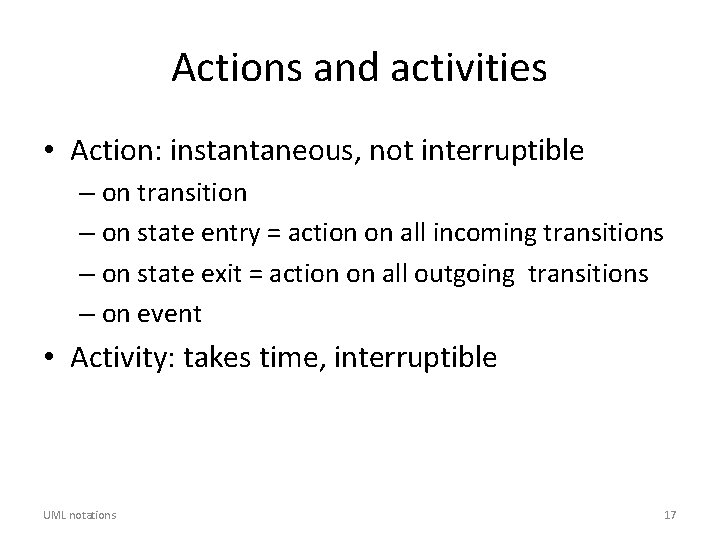 Actions and activities

• Action: instantaneous, not interruptible
– on transition
– on state entry = action on all incoming transitions
– on state exit = action on all outgoing transitions
– on event

• Activity: takes time, interruptible

UML notations

17